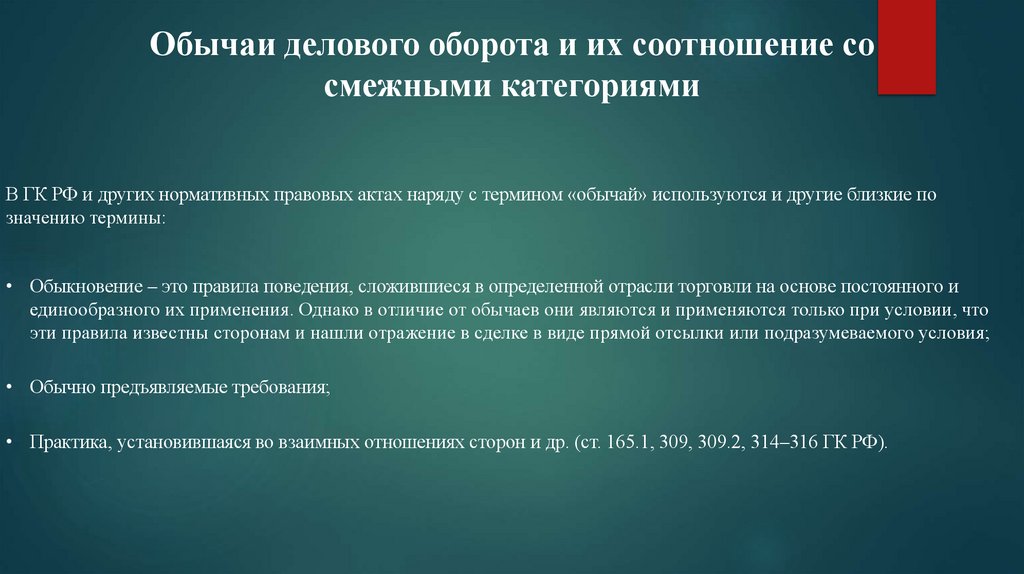 Обычаи делового оборота и их соотношение со смежными категориями

В ГК РФ и других нормативных правовых актах наряду с термином «обычай» используются и другие близкие по значению термины:

• Обыкновение – это правила поведения, сложившиеся в определенной отрасли торговли на основе постоянного и единообразного их применения. Однако в отличие от обычаев они являются и применяются только при условии, что эти правила известны сторонам и нашли отражение в сделке в виде прямой отсылки или подразумеваемого условия;

• Обычно предъявляемые требования;

• Практика, установившаяся во взаимных отношениях сторон и др. (ст. 165.1, 309, 309.2, 314–316 ГК РФ).